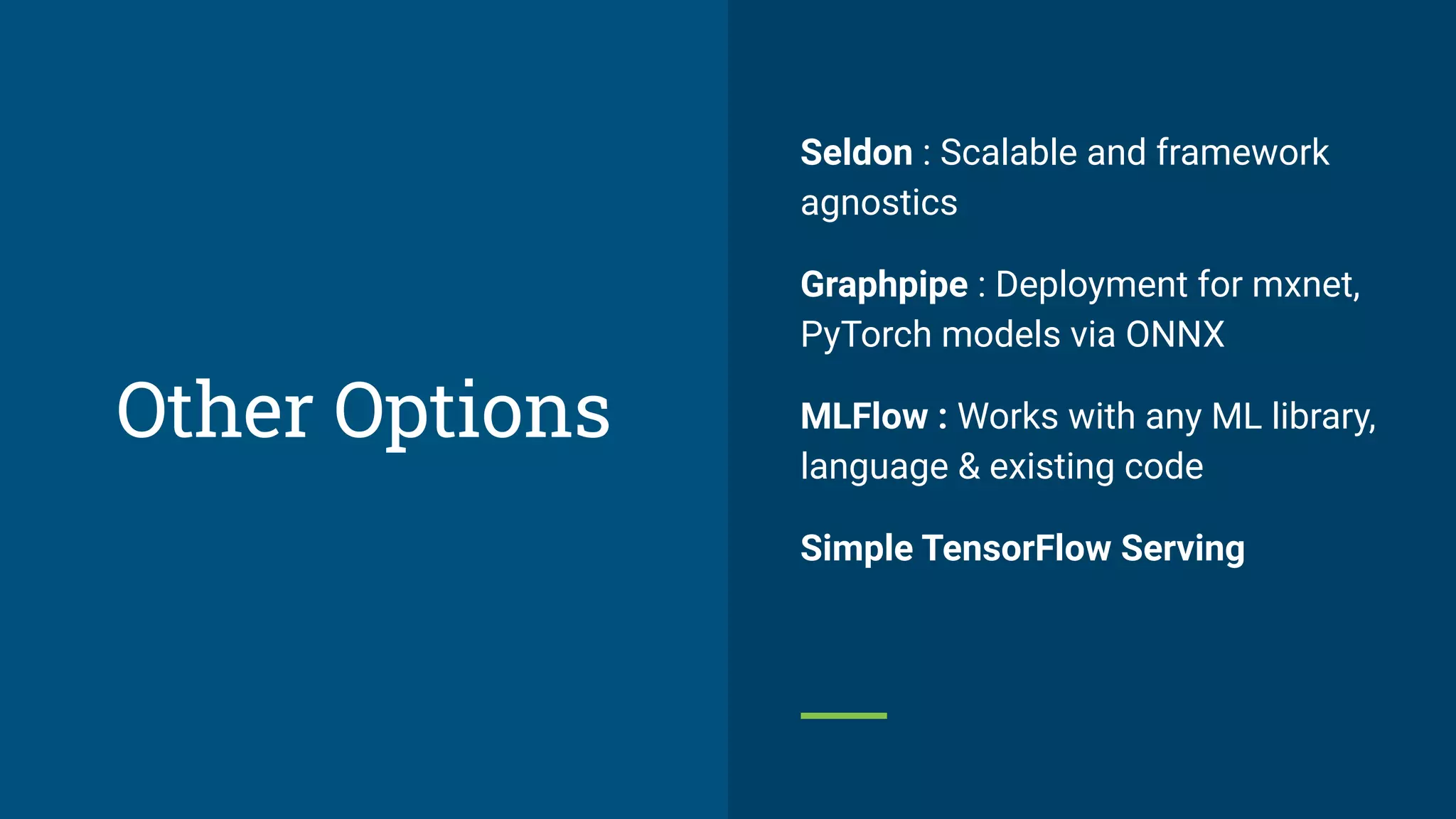 Other Options

Seldon : Scalable and framework agnostics

Graphpipe : Deployment for mxnet, PyTorch models via ONNX

MLFlow : Works with any ML library, language & existing code

Simple TensorFlow Serving